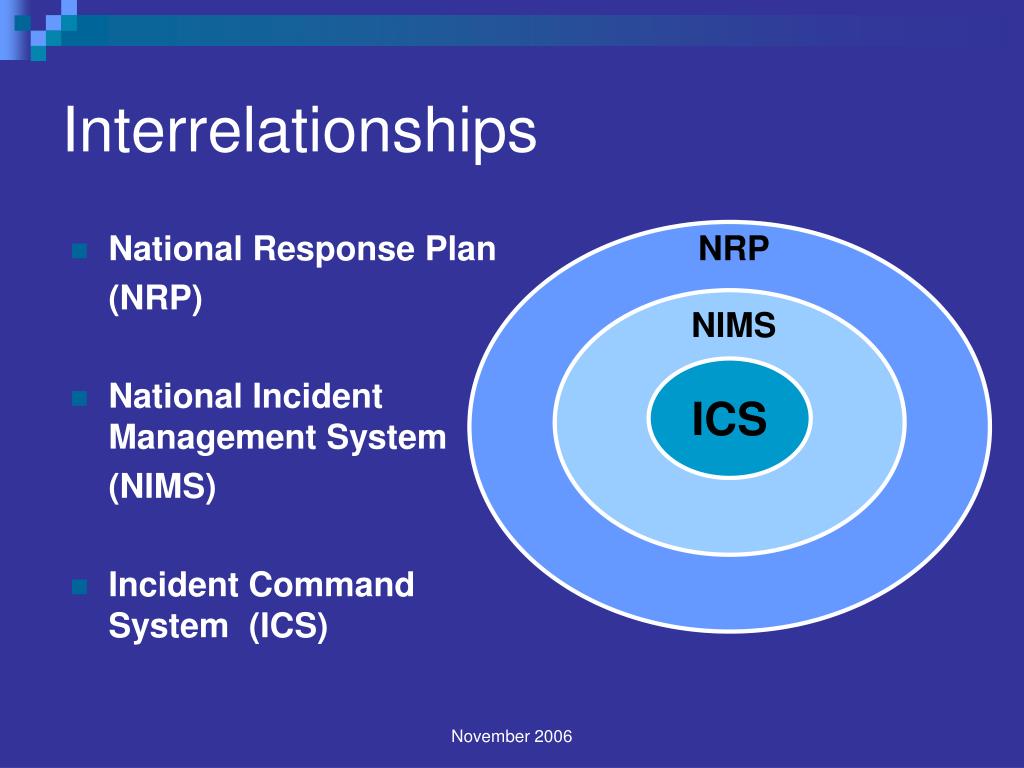 Interrelationships

National Response Plan
(NRP)

National Incident Management System
(NIMS)

Incident Command System (ICS)

NRP

NIMS

ICS

November 2006